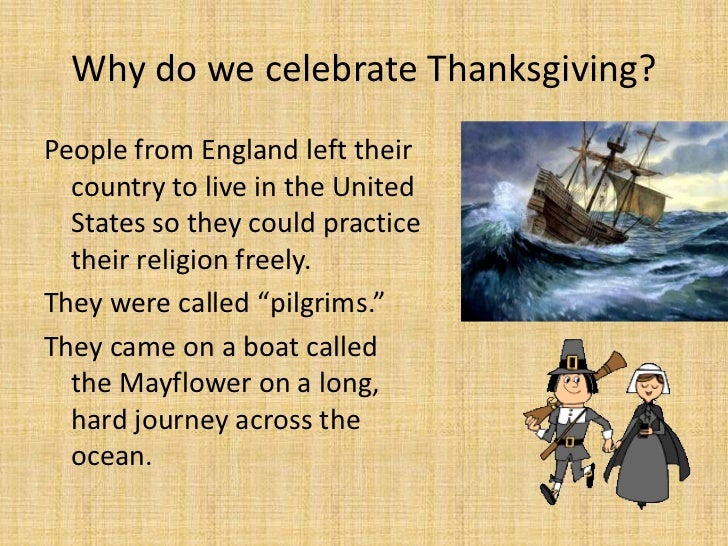 Why do we celebrate Thanksgiving?

People from England left their country to live in the United States so they could practice their religion freely.

They were called “pilgrims.”

They came on a boat called the Mayflower on a long, hard journey across the ocean.